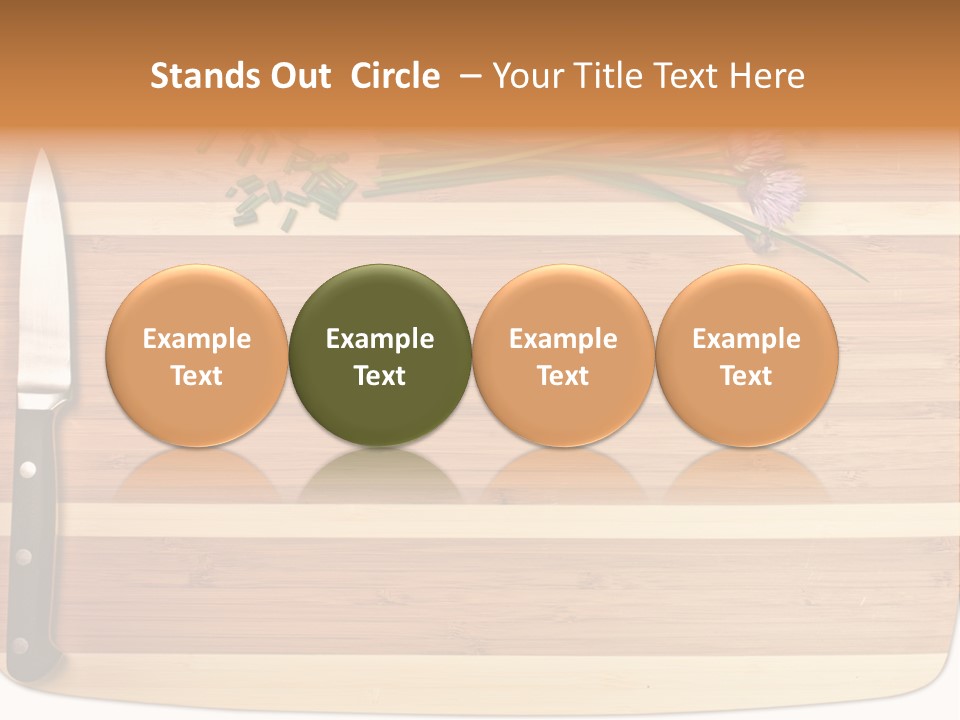 Stands Out Circle – Your Title Text Here

Example Text

Example Text

Example Text

Example Text